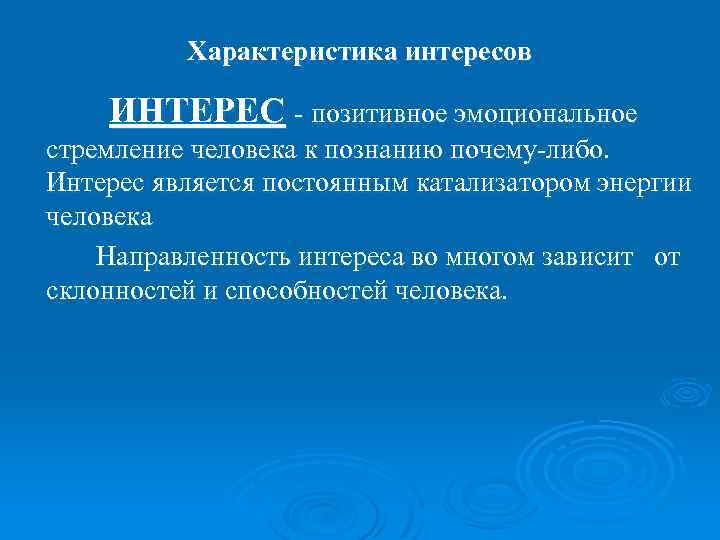 Характеристика интересов

ИНТЕРЕС - позитивное эмоциональное стремление человека к познанию почему-либо. Интерес является постоянным катализатором энергии человека

Направленность интереса во многом зависит от склонностей и способностей человека.